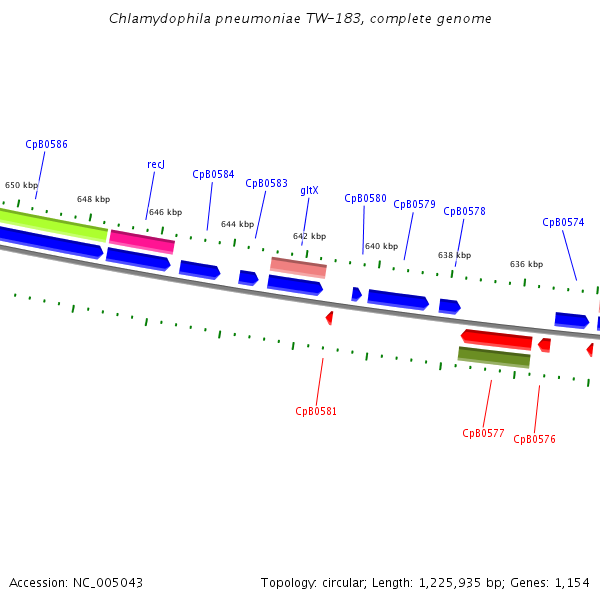 Chlamydophila pneumoniae TW-183, complete genome

CpB0586
recJ
CpB0584
CpB0583
gltX
CpB0580
CpB0579
CpB0578
CpB0574

650 kbp
648 kbp
646 kbp
644 kbp
642 kbp
640 kbp
638 kbp
636 kbp

CpB0581
CpB0577
CpB0576

Accession: NC_005043
Topology: circular; Length: 1,225,935 bp; Genes: 1,154